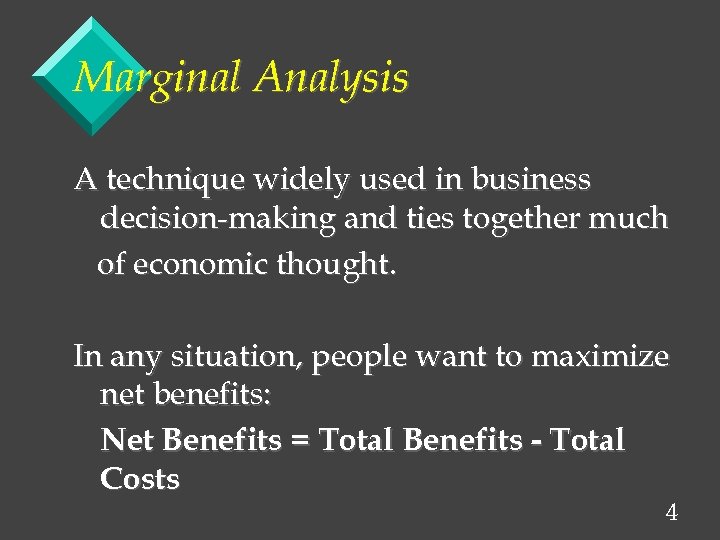 Marginal Analysis

A technique widely used in business decision-making and ties together much of economic thought.

In any situation, people want to maximize net benefits:

Net Benefits = Total Benefits - Total Costs

4